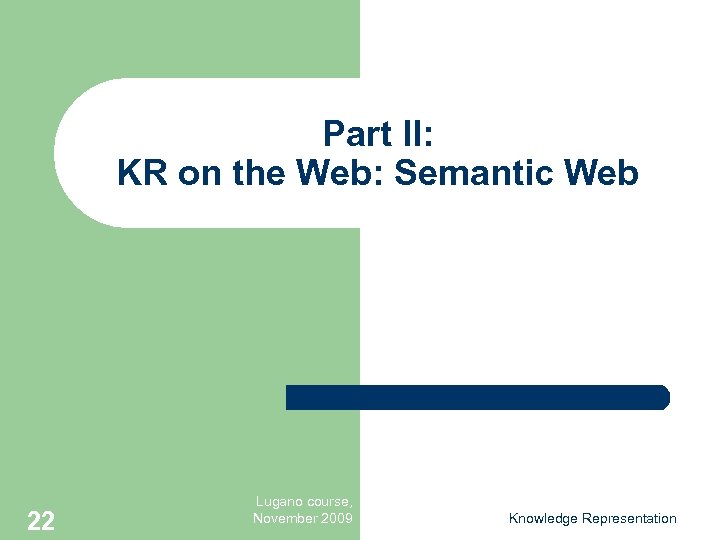 Part II:
KR on the Web: Semantic Web

22

Lugano course,
November 2009

Knowledge Representation